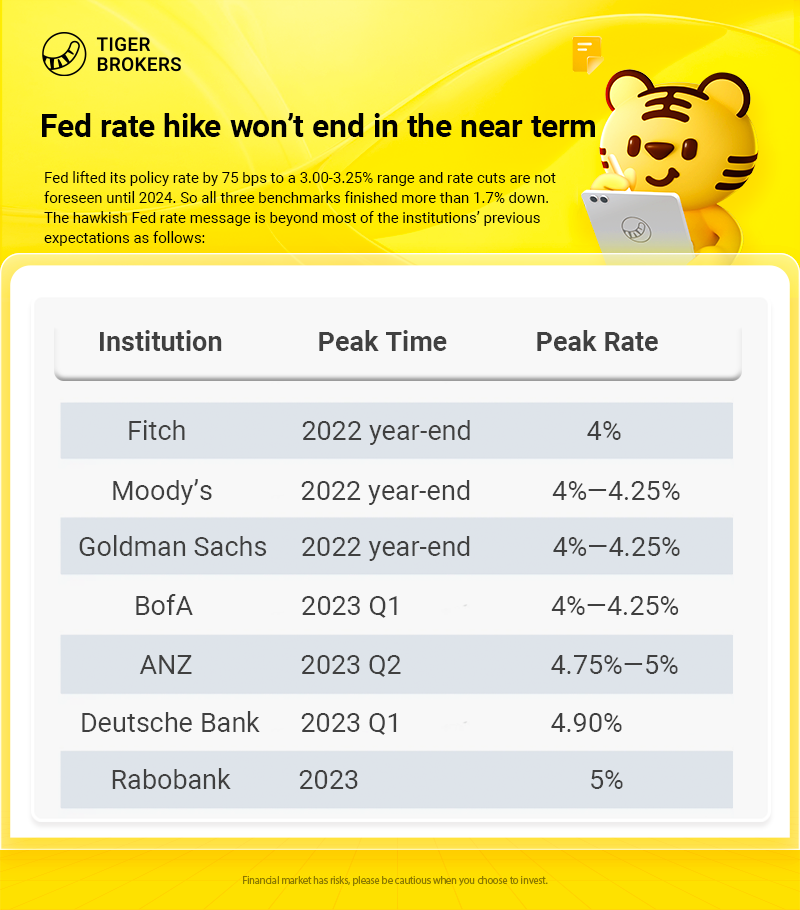 TIGER BROKERS

Fed rate hike won't end in the near term

Fed lifted its policy rate by 75 bps to a 3.00-3.25% range and rate cuts are not foreseen until 2024. So all three benchmarks finished more than 1.7% down. The hawkish Fed rate message is beyond most of the institutions' previous expectations as follows:

| Institution | Peak Time | Peak Rate |
|---|---|---|
| Fitch | 2022 year-end | 4% |
| Moody's | 2022 year-end | 4%—4.25% |
| Goldman Sachs | 2022 year-end | 4%—4.25% |
| BofA | 2023 Q1 | 4%—4.25% |
| ANZ | 2023 Q2 | 4.75%—5% |
| Deutsche Bank | 2023 Q1 | 4.90% |
| Rabobank | 2023 | 5% |

Financial market has risks, please be cautious when you choose to invest.